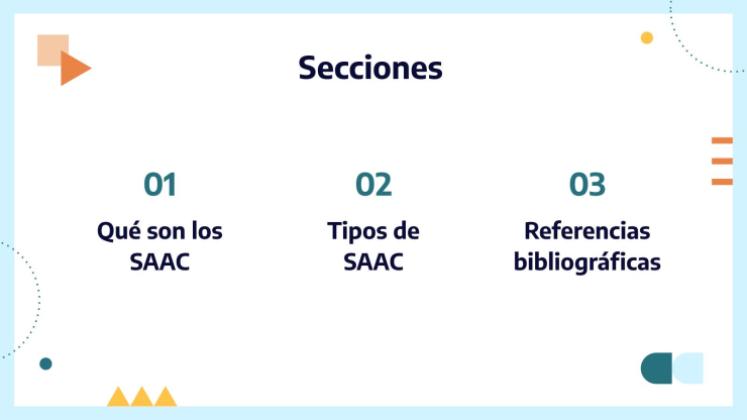 Secciones

01
Qué son los SAAC

02
Tipos de SAAC

03
Referencias bibliográficas